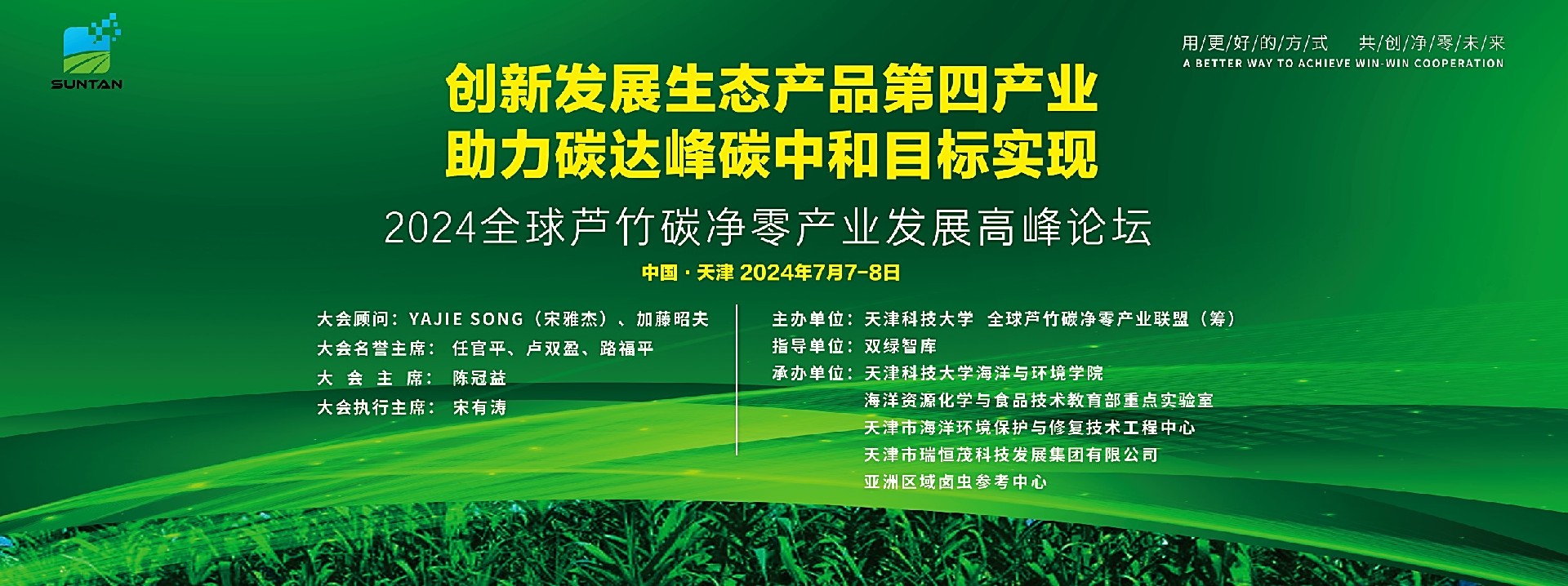 SUNTAN

用/更/好/的/方/式　共/创/净/零/未/来
A BETTER WAY TO ACHIEVE WIN-WIN COOPERATION

创新发展生态产品第四产业
助力碳达峰碳中和目标实现

2024全球芦竹碳净零产业发展高峰论坛

中国 · 天津 2024年7月7-8日

大会顾问：YAJIE SONG（宋雅杰）、加藤昭夫
大会名誉主席： 任官平、卢双盈、路福平
大 会 主 席： 陈冠益
大会执行主席： 宋有涛

主办单位：天津科技大学 全球芦竹碳净零产业联盟（筹）
指导单位：双绿智库
承办单位：天津科技大学海洋与环境学院
海洋资源化学与食品技术教育部重点实验室
天津市海洋环境保护与修复技术工程中心
天津市瑞恒茂科技发展集团有限公司
亚洲区域卤虫参考中心